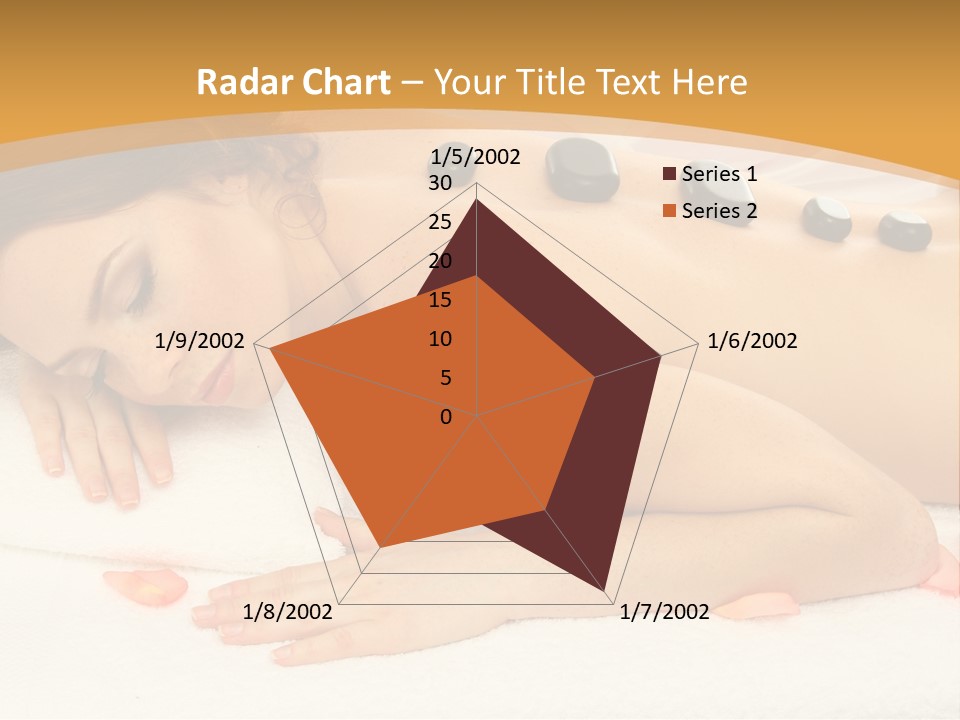 Radar Chart – Your Title Text Here

1/5/2002
30
25
20
15
10
5
0
1/6/2002
1/7/2002
1/8/2002
1/9/2002

Series 1
Series 2